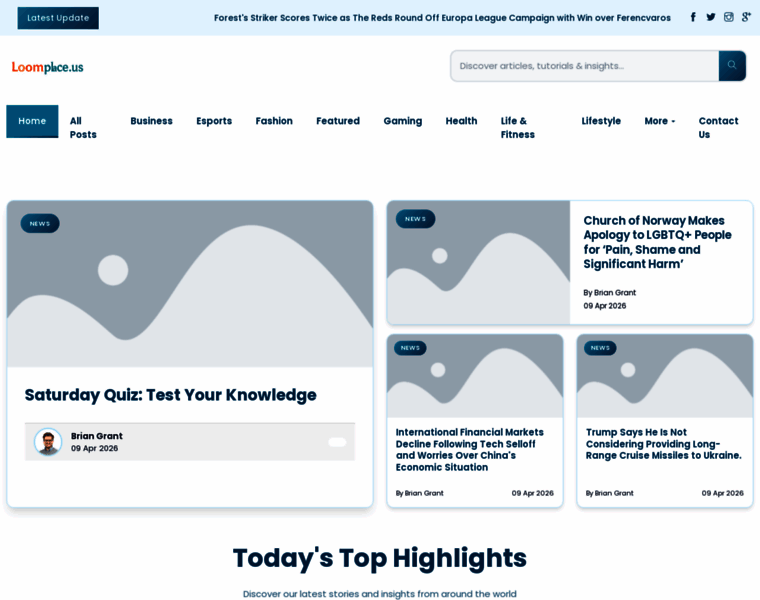 Latest Update

Forest's Striker Scores Twice as The Reds Round Off Europa League Campaign with Win over Ferencvaros

Loomplace.us

Discover articles, tutorials & insights...

Home
All Posts
Business
Esports
Fashion
Featured
Gaming
Health
Life & Fitness
Lifestyle
More
Contact Us

NEWS

Saturday Quiz: Test Your Knowledge

Brian Grant
09 Apr 2026

NEWS

Church of Norway Makes Apology to LGBTQ+ People for 'Pain, Shame and Significant Harm'

By Brian Grant
09 Apr 2026

NEWS

International Financial Markets Decline Following Tech Selloff and Worries Over China's Economic Situation

By Brian Grant
09 Apr 2026

NEWS

Trump Says He Is Not Considering Providing Long-Range Cruise Missiles to Ukraine.

By Brian Grant
09 Apr 2026

Today's Top Highlights

Discover our latest stories and insights from around the world